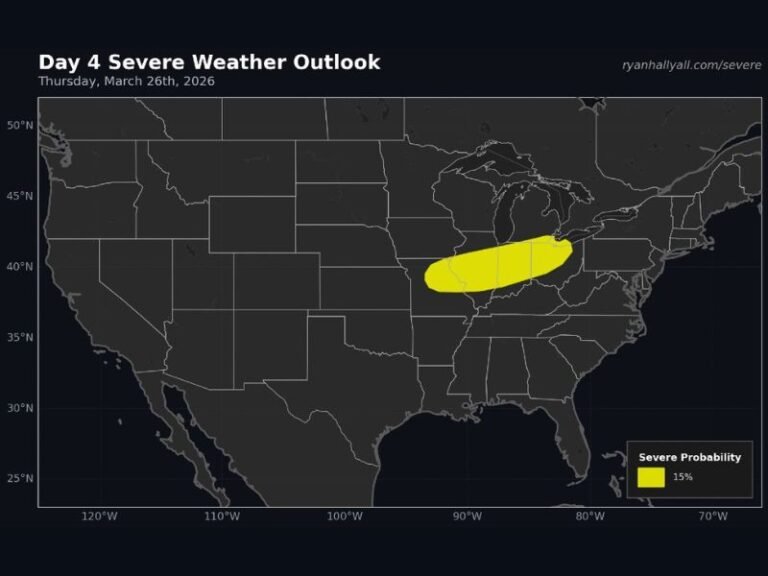 Day 4 Severe Weather Outlook
Thursday, March 26th, 2026

ryanhallyall.com/severe

50°N
45°N
40°N
35°N
30°N
25°N

120°W
110°W
100°W
90°W
80°W
70°W

Severe Probability
15%